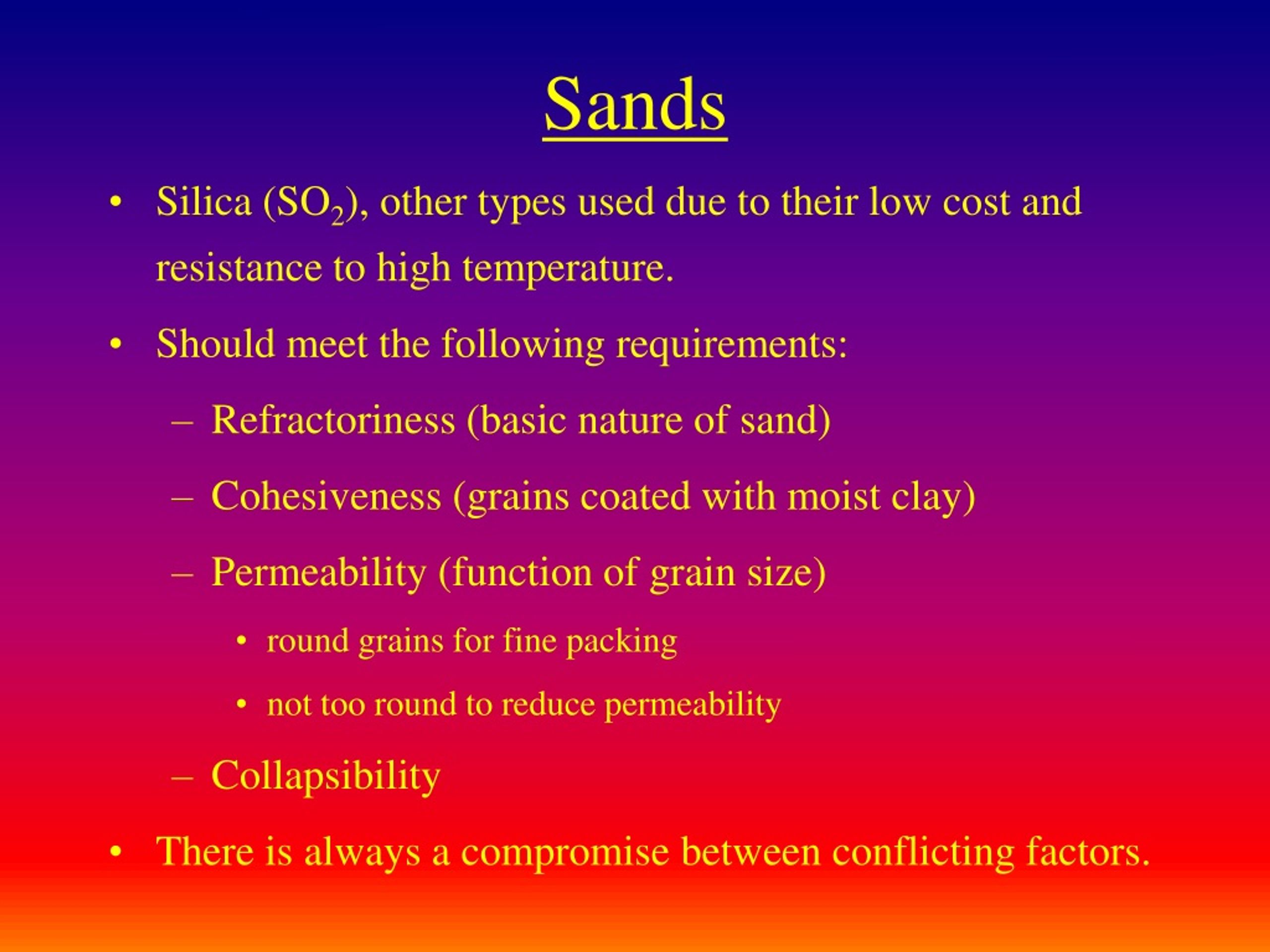 Sands

• Silica ($SO_2$), other types used due to their low cost and resistance to high temperature.

• Should meet the following requirements:

– Refractoriness (basic nature of sand)

– Cohesiveness (grains coated with moist clay)

– Permeability (function of grain size)

• round grains for fine packing

• not too round to reduce permeability

– Collapsibility

• There is always a compromise between conflicting factors.